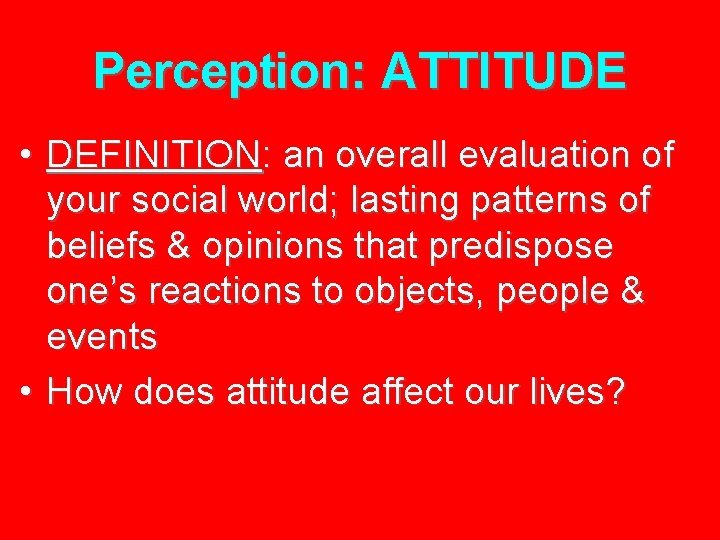 Perception: ATTITUDE

• DEFINITION: an overall evaluation of your social world; lasting patterns of beliefs & opinions that predispose one's reactions to objects, people & events

• How does attitude affect our lives?